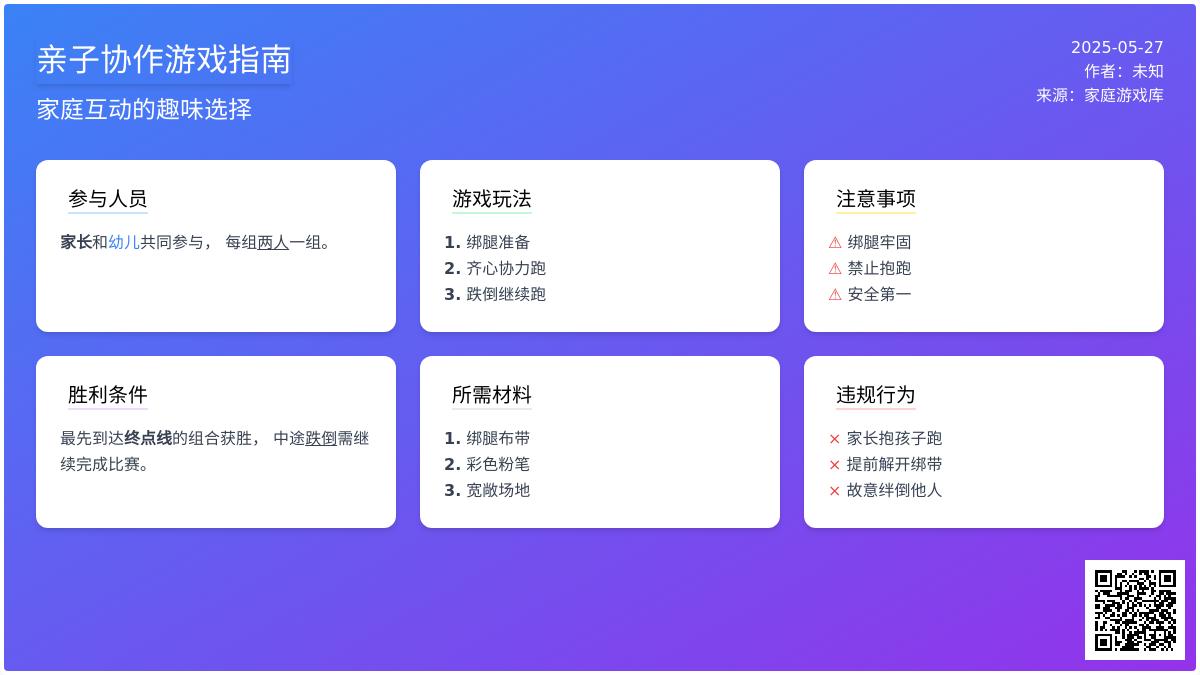 亲子协作游戏指南

家庭互动的趣味选择

2025-05-27
作者：未知
来源：家庭游戏库

参与人员

家长和幼儿共同参与， 每组两人一组。

游戏玩法

1. 绑腿准备
2. 齐心协力跑
3. 跌倒继续跑

注意事项

⚠ 绑腿牢固
⚠ 禁止抱跑
⚠ 安全第一

胜利条件

最先到达终点线的组合获胜， 中途跌倒需继续完成比赛。

所需材料

1. 绑腿布带
2. 彩色粉笔
3. 宽敞场地

违规行为

× 家长抱孩子跑
× 提前解开绑带
× 故意绊倒他人